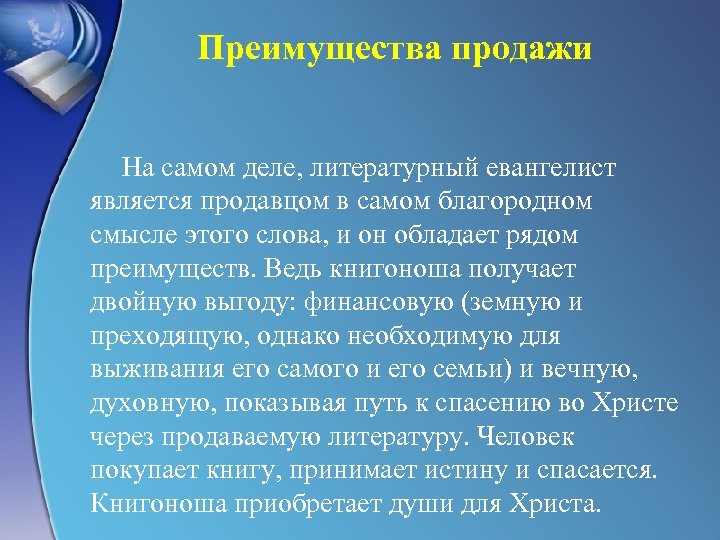 Преимущества продажи

На самом деле, литературный евангелист является продавцом в самом благородном смысле этого слова, и он обладает рядом преимуществ. Ведь книгоноша получает двойную выгоду: финансовую (земную и преходящую, однако необходимую для выживания его самого и его семьи) и вечную, духовную, показывая путь к спасению во Христе через продаваемую литературу. Человек покупает книгу, принимает истину и спасается. Книгоноша приобретает души для Христа.